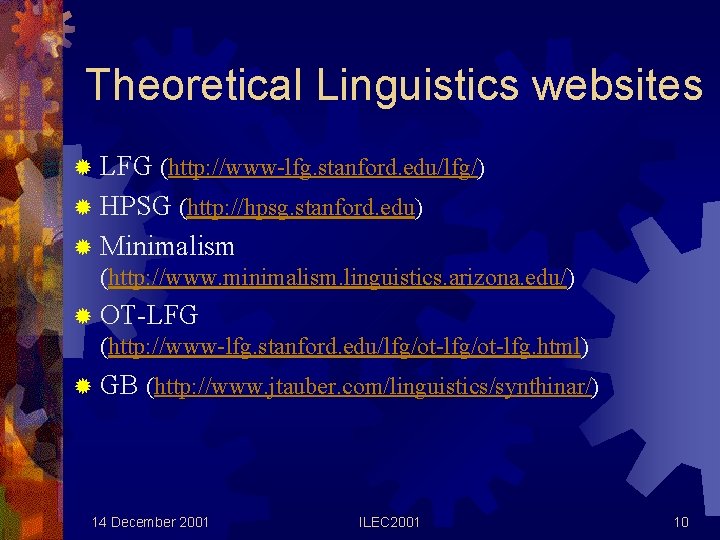 Theoretical Linguistics websites

LFG (http://www-lfg.stanford.edu/lfg/)

HPSG (http://hpsg.stanford.edu)

Minimalism (http://www.minimalism.linguistics.arizona.edu/)

OT-LFG (http://www-lfg.stanford.edu/lfg/ot-lfg/ot-lfg.html)

GB (http://www.jtauber.com/linguistics/synthinar/)

14 December 2001

ILEC2001

10